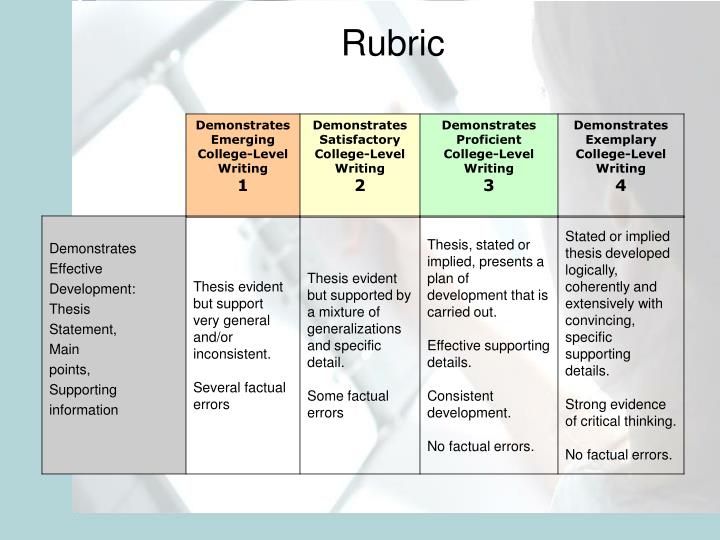 Rubric

| | Demonstrates Emerging College-Level Writing 1 | Demonstrates Satisfactory College-Level Writing 2 | Demonstrates Proficient College-Level Writing 3 | Demonstrates Exemplary College-Level Writing 4 |
|---|---|---|---|---|
| Demonstrates Effective Development: Thesis Statement, Main points, Supporting information | Thesis evident but support very general and/or inconsistent. Several factual errors | Thesis evident but supported by a mixture of generalizations and specific detail. Some factual errors | Thesis, stated or implied, presents a plan of development that is carried out. Effective supporting details. Consistent development. No factual errors. | Stated or implied thesis developed logically, coherently and extensively with convincing, specific supporting details. Strong evidence of critical thinking. No factual errors. |